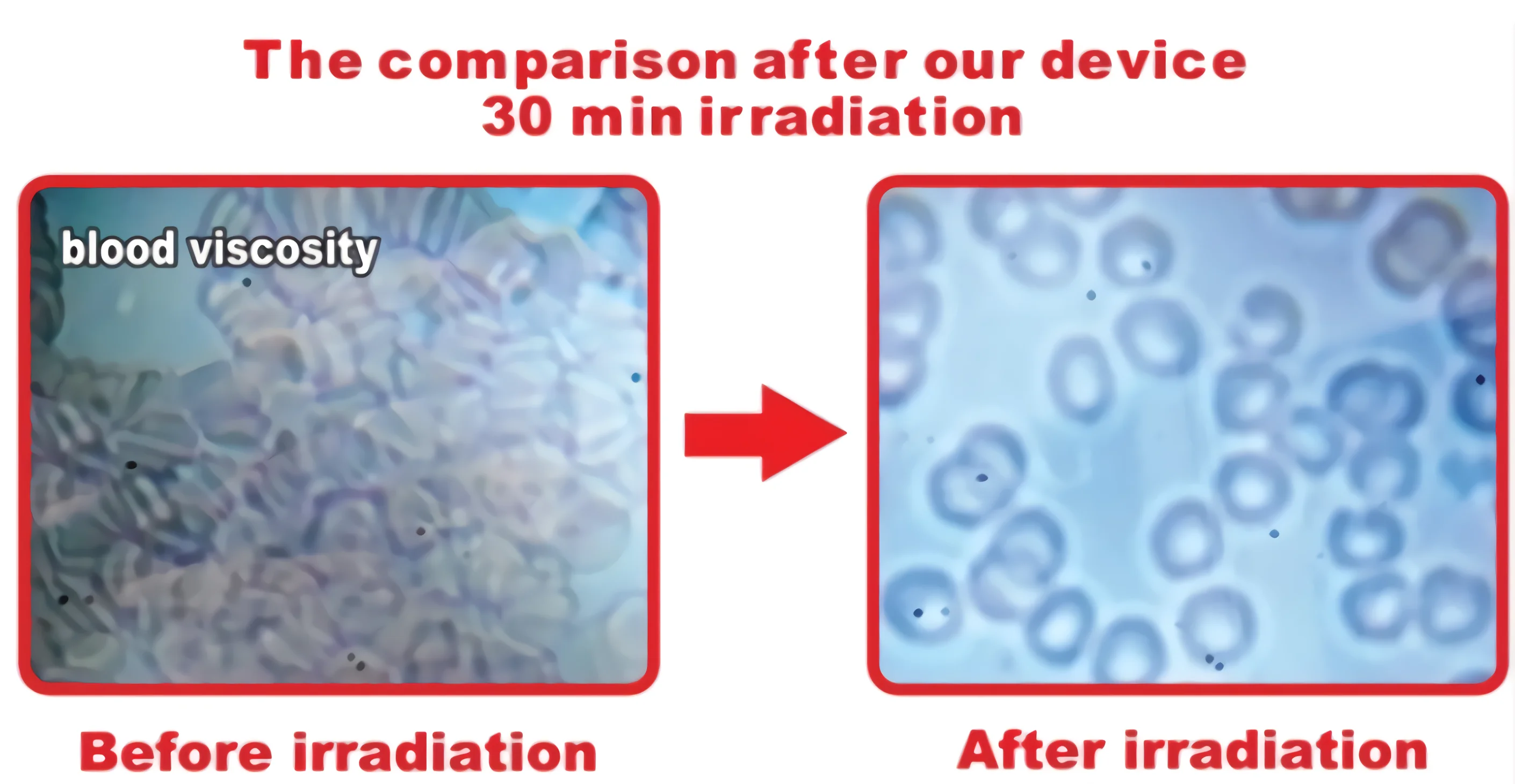 The comparison after our device
30 min irradiation

blood viscosity

Before irradiation

After irradiation